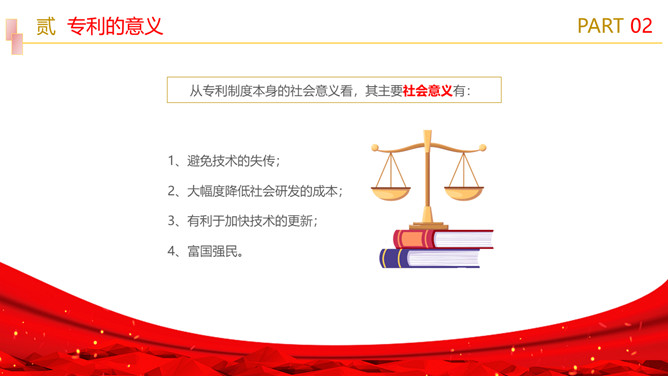 贰 专利的意义

PART 02

从专利制度本身的社会意义看，其主要社会意义有：

1、避免技术的失传；

2、大幅度降低社会研发的成本；

3、有利于加快技术的更新；

4、富国强民。